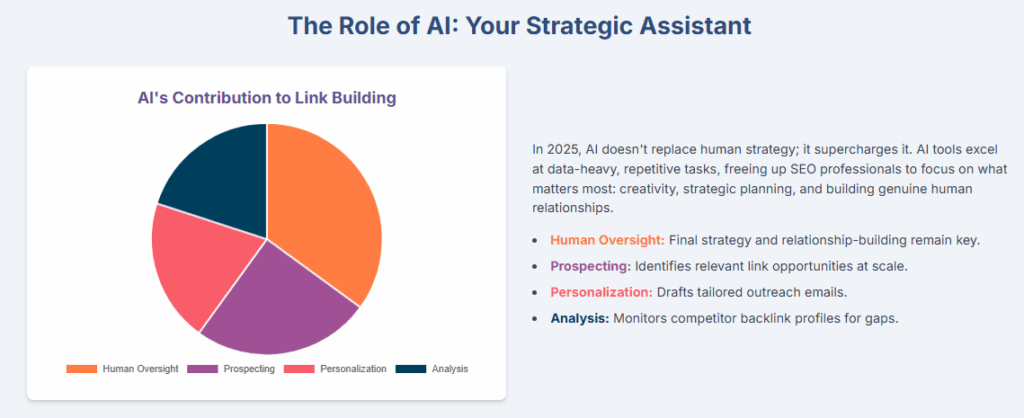 The Role of AI: Your Strategic Assistant

AI's Contribution to Link Building

Human Oversight
Prospecting
Personalization
Analysis

In 2025, AI doesn't replace human strategy; it supercharges it. AI tools excel at data-heavy, repetitive tasks, freeing up SEO professionals to focus on what matters most: creativity, strategic planning, and building genuine human relationships.

- Human Oversight: Final strategy and relationship-building remain key.
- Prospecting: Identifies relevant link opportunities at scale.
- Personalization: Drafts tailored outreach emails.
- Analysis: Monitors competitor backlink profiles for gaps.